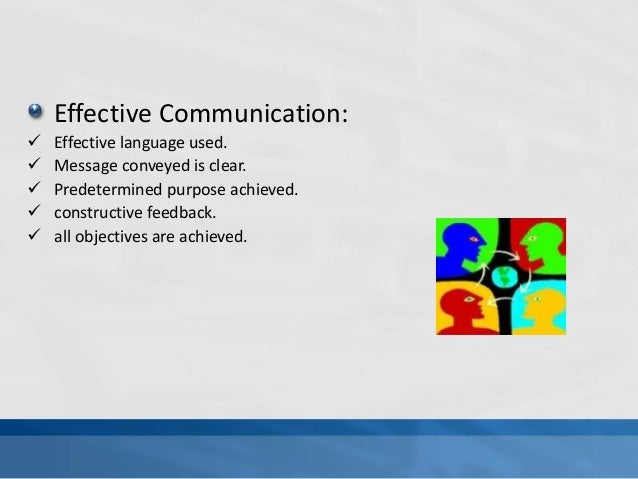 Effective Communication:
✓ Effective language used.
✓ Message conveyed is clear.
✓ Predetermined purpose achieved.
✓ constructive feedback.
✓ all objectives are achieved.